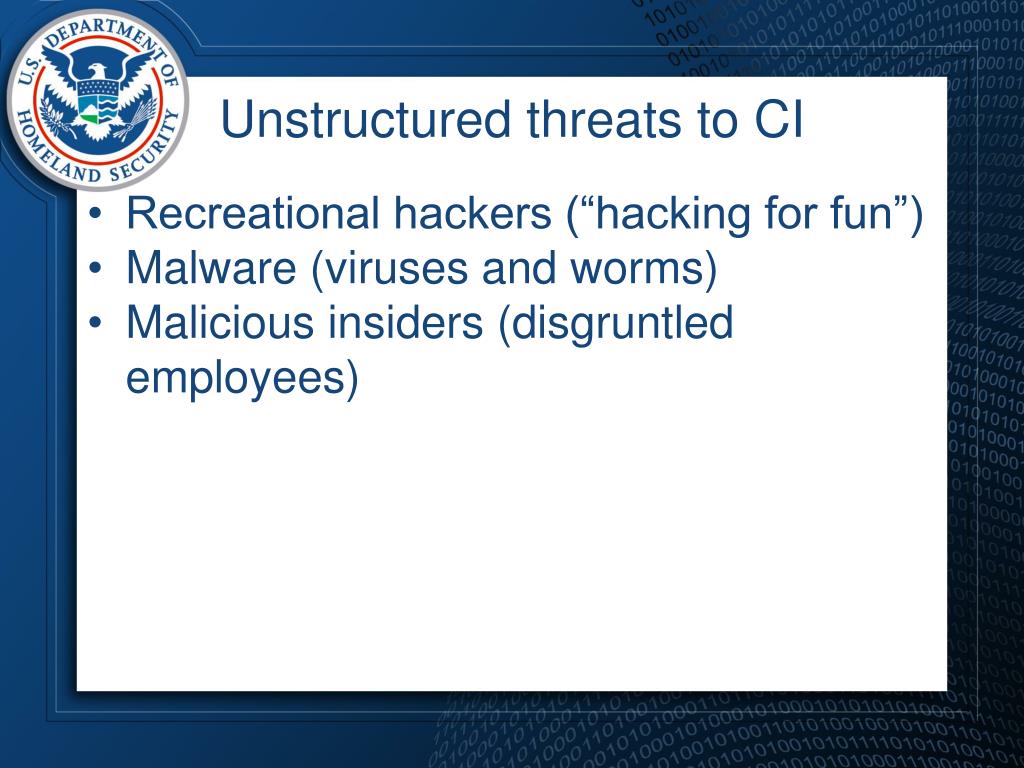 U.S. DEPARTMENT OF HOMELAND SECURITY

Unstructured threats to CI

• Recreational hackers (“hacking for fun”)
• Malware (viruses and worms)
• Malicious insiders (disgruntled employees)